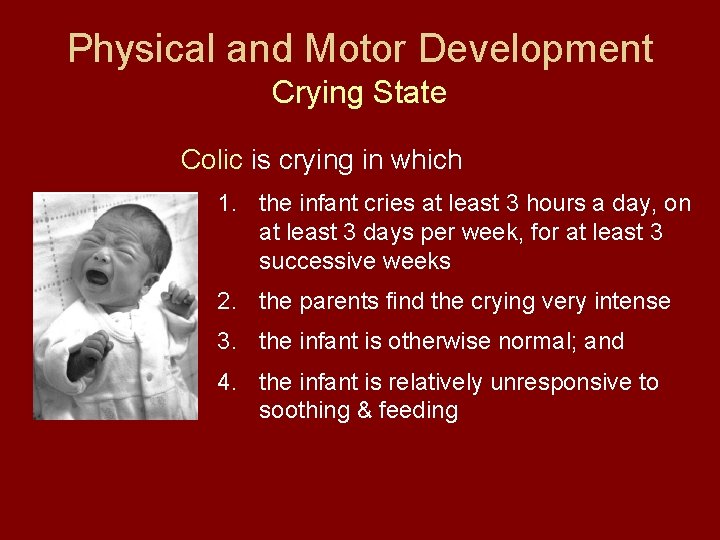 Physical and Motor Development
Crying State

Colic is crying in which

1. the infant cries at least 3 hours a day, on at least 3 days per week, for at least 3 successive weeks
2. the parents find the crying very intense
3. the infant is otherwise normal; and
4. the infant is relatively unresponsive to soothing & feeding